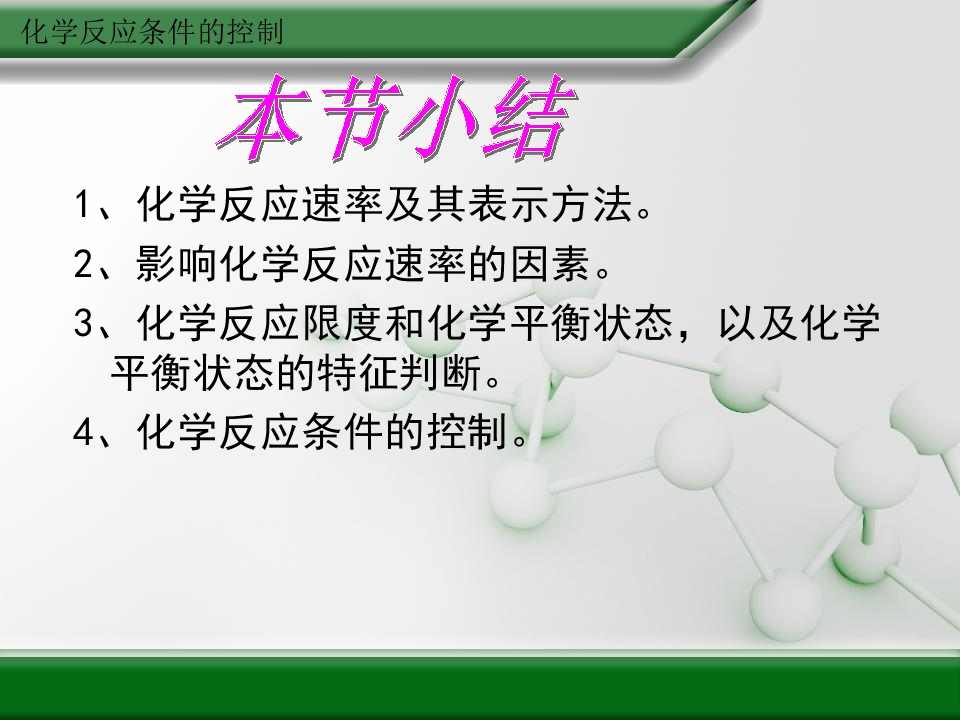 化学反应条件的控制

本节小结

1、化学反应速率及其表示方法。

2、影响化学反应速率的因素。

3、化学反应限度和化学平衡状态，以及化学平衡状态的特征判断。

4、化学反应条件的控制。